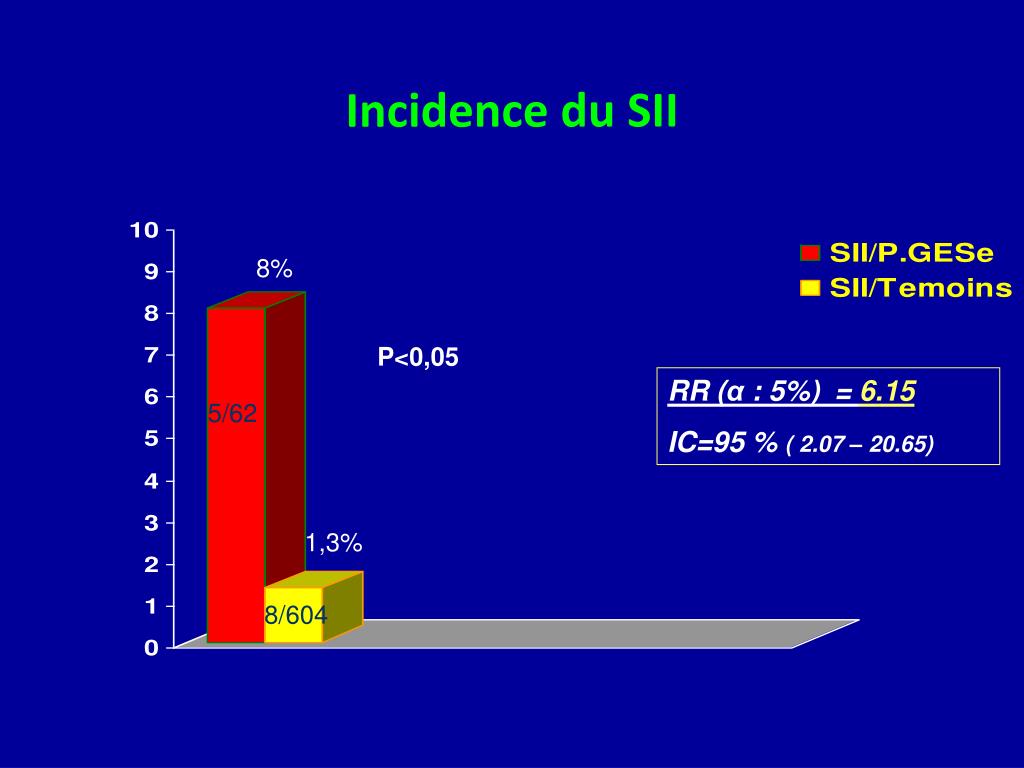 Incidence du SII

10
9
8
7
6
5
4
3
2
1
0

8%

5/62

1,3%

8/604

P<0,05

SII/P.GESe
SII/Temoins

RR (α : 5%) = 6.15
IC=95 % ( 2.07 – 20.65)